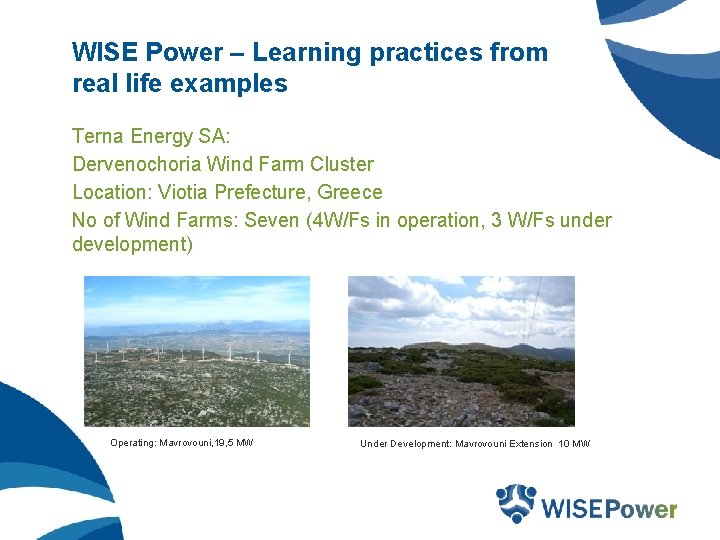 WISE Power – Learning practices from real life examples

Terna Energy SA:
Dervenochoria Wind Farm Cluster
Location: Viotia Prefecture, Greece
No of Wind Farms: Seven (4W/Fs in operation, 3 W/Fs under development)

Operating: Mavrovouni,19,5 MW

Under Development: Mavrovouni Extension 10 MW

WISEPower